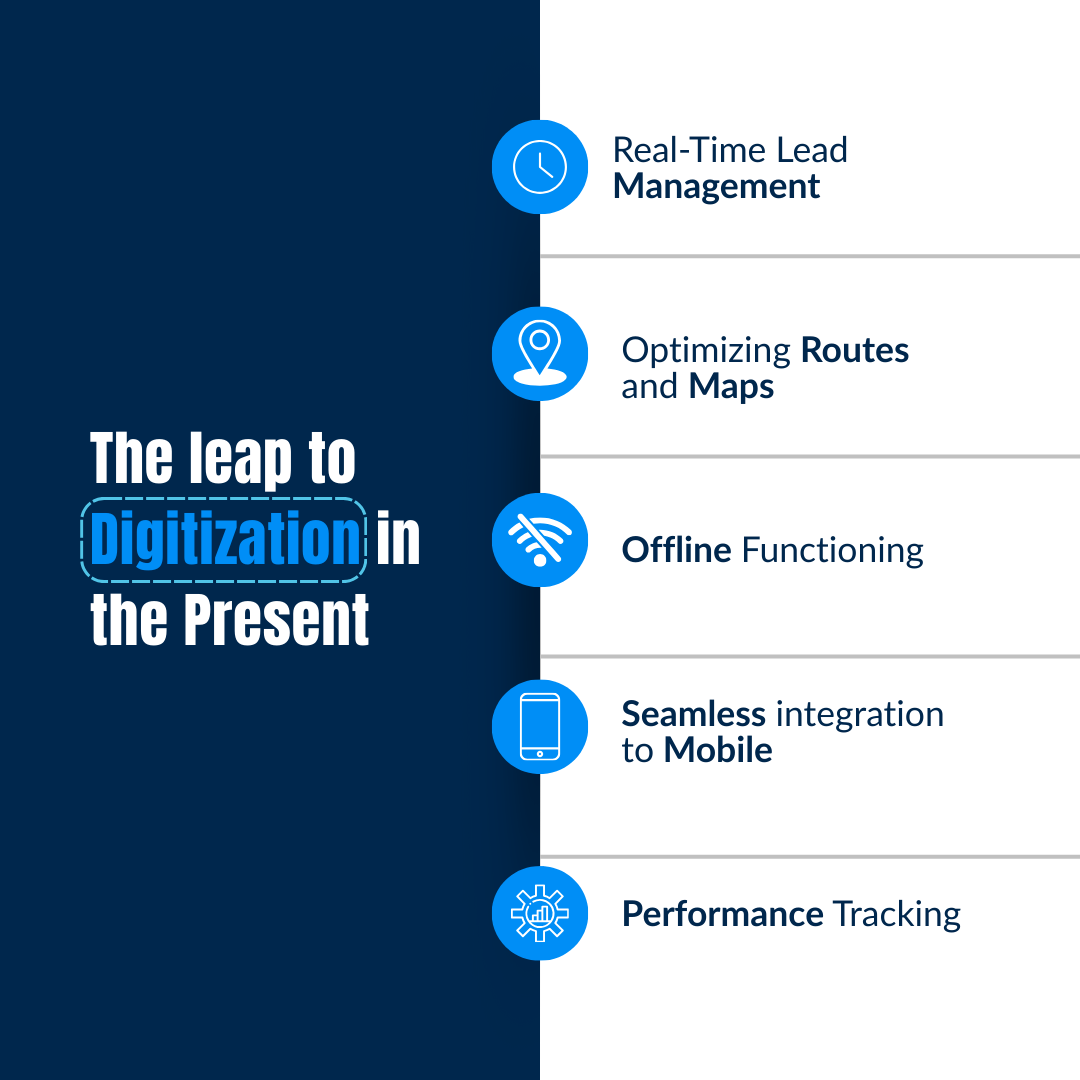 The leap to Digitization in the Present

Real-Time Lead Management

Optimizing Routes and Maps

Offline Functioning

Seamless integration to Mobile

Performance Tracking